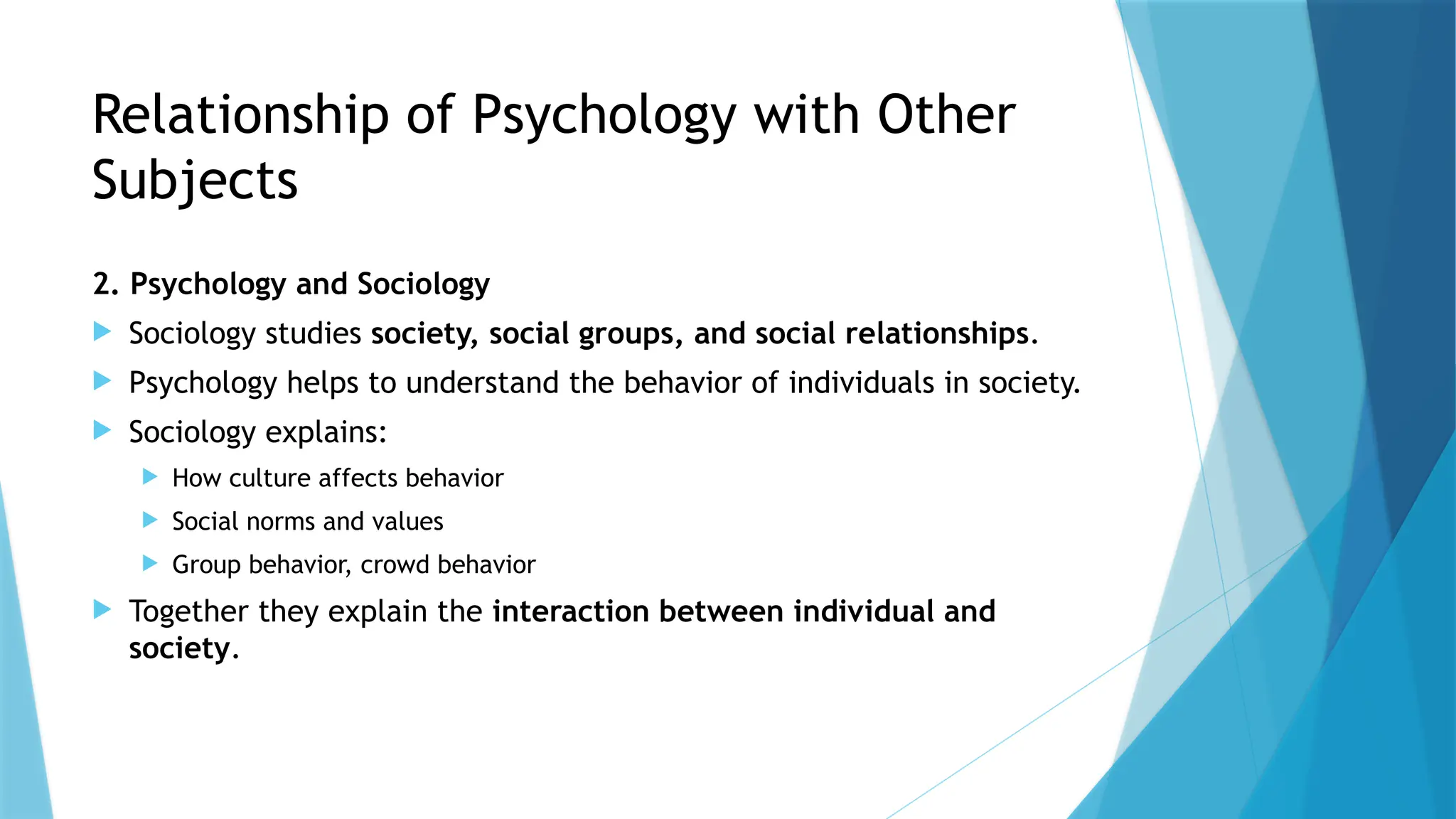 Relationship of Psychology with Other Subjects

2. Psychology and Sociology

Sociology studies society, social groups, and social relationships.

Psychology helps to understand the behavior of individuals in society.

Sociology explains:

How culture affects behavior

Social norms and values

Group behavior, crowd behavior

Together they explain the interaction between individual and society.